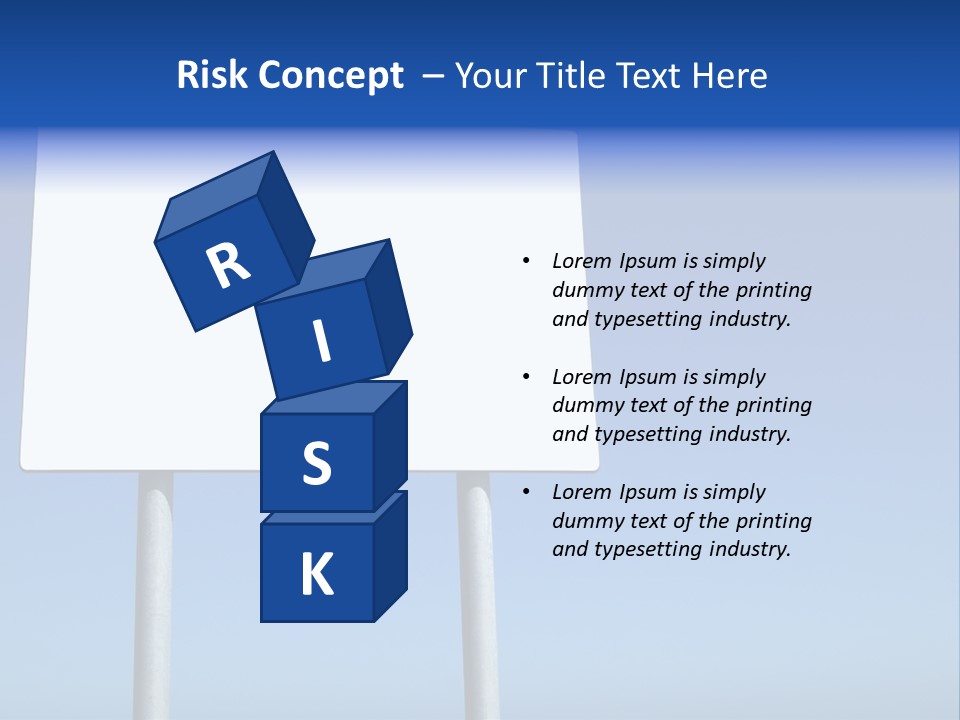 Risk Concept – Your Title Text Here

R
I
S
K

• Lorem Ipsum is simply dummy text of the printing and typesetting industry.

• Lorem Ipsum is simply dummy text of the printing and typesetting industry.

• Lorem Ipsum is simply dummy text of the printing and typesetting industry.